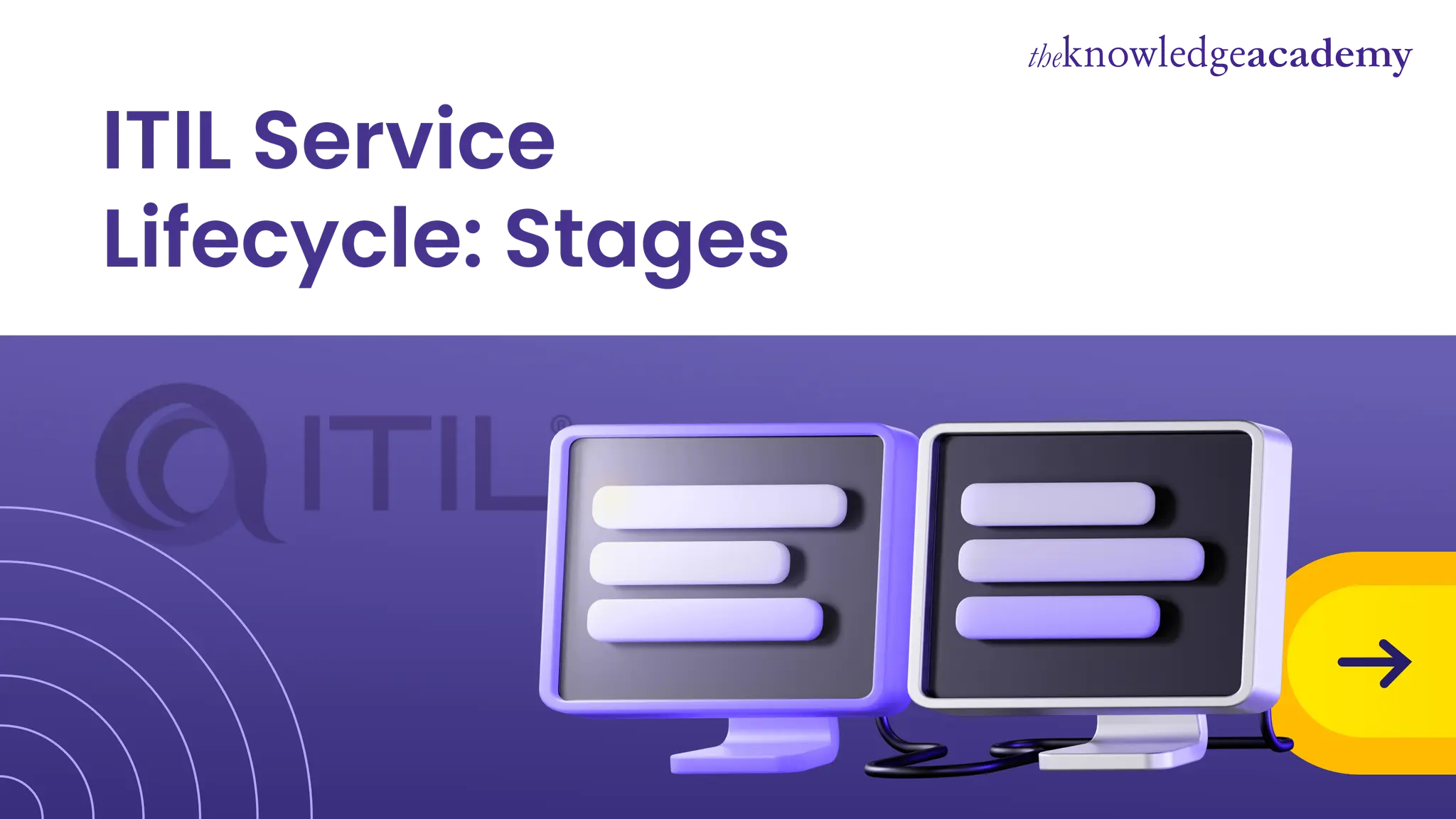 theknowledgeacademy

ITIL Service Lifecycle: Stages

ITIL®